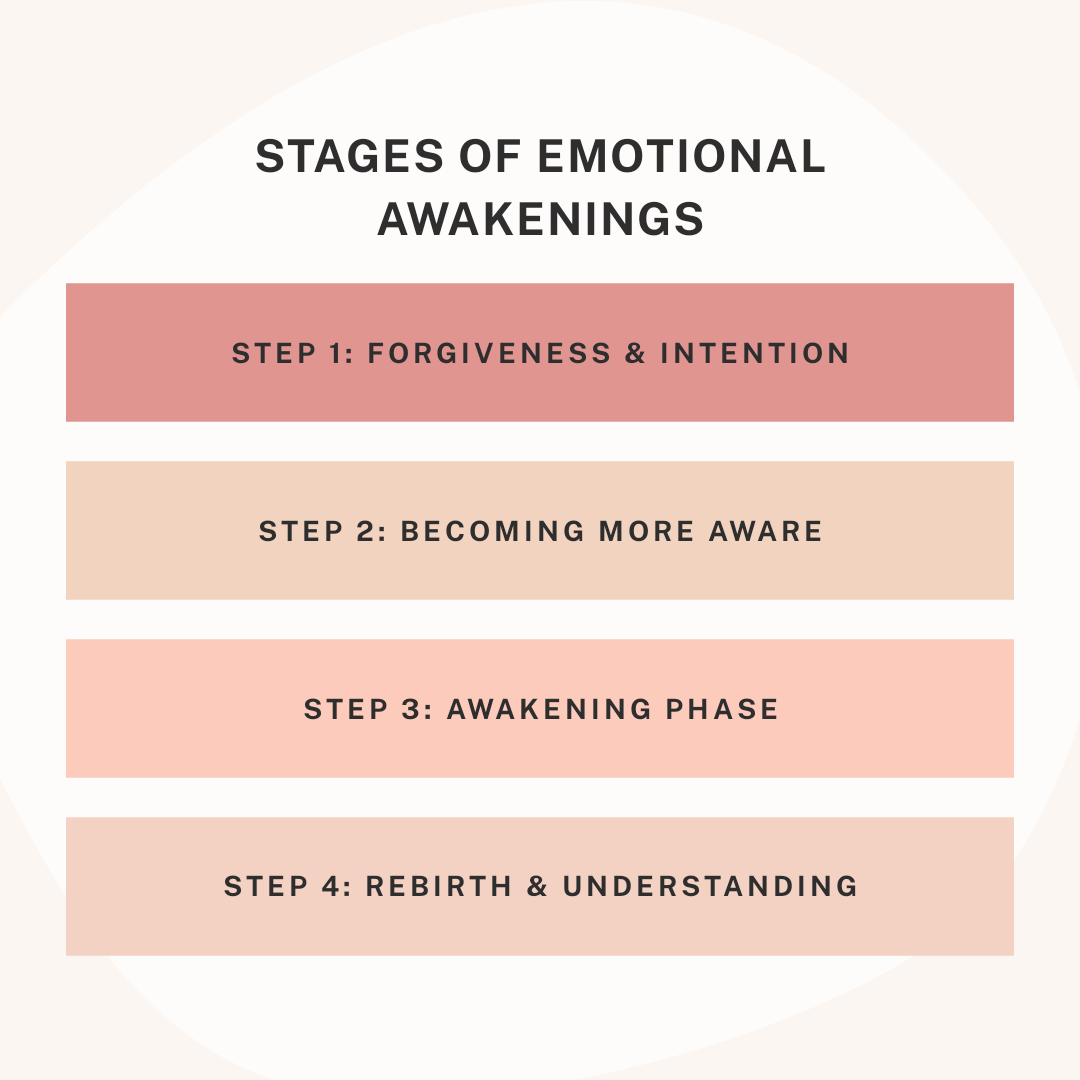 STAGES OF EMOTIONAL AWAKENINGS

STEP 1: FORGIVENESS & INTENTION

STEP 2: BECOMING MORE AWARE

STEP 3: AWAKENING PHASE

STEP 4: REBIRTH & UNDERSTANDING